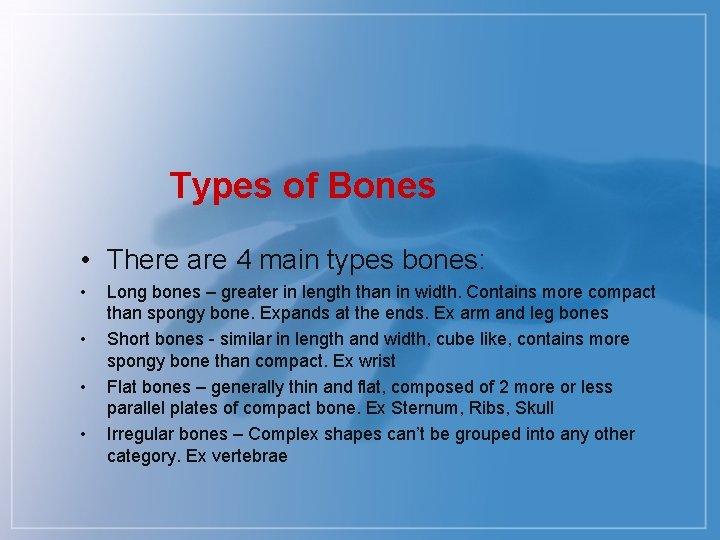 Types of Bones

• There are 4 main types bones:

• Long bones – greater in length than in width. Contains more compact than spongy bone. Expands at the ends. Ex arm and leg bones

• Short bones - similar in length and width, cube like, contains more spongy bone than compact. Ex wrist

• Flat bones – generally thin and flat, composed of 2 more or less parallel plates of compact bone. Ex Sternum, Ribs, Skull

• Irregular bones – Complex shapes can't be grouped into any other category. Ex vertebrae